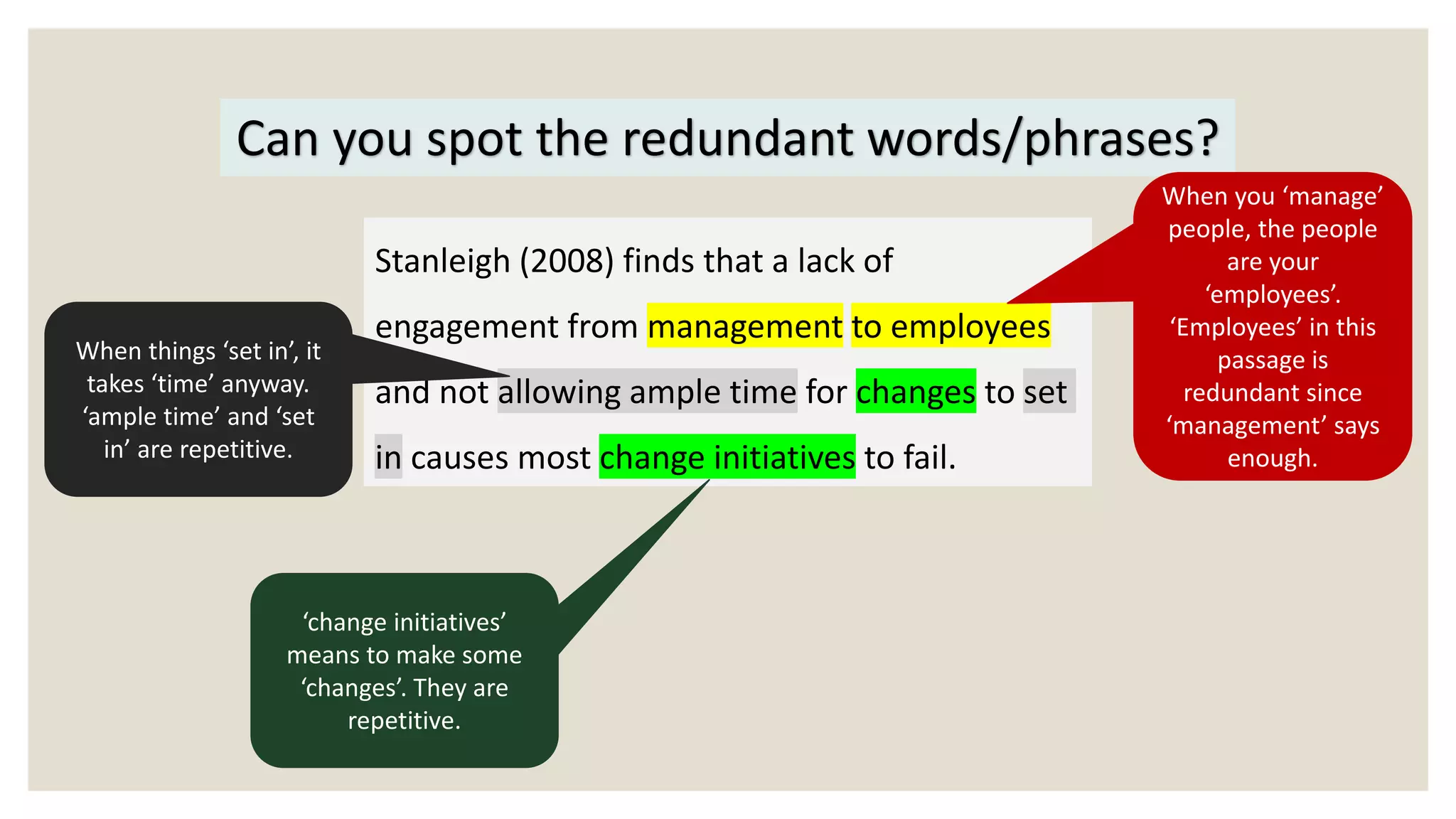 Can you spot the redundant words/phrases?

Stanleigh (2008) finds that a lack of engagement from management to employees and not allowing ample time for changes to set in causes most change initiatives to fail.

When things ‘set in’, it takes ‘time’ anyway. ‘ample time’ and ‘set in’ are repetitive.

When you ‘manage’ people, the people are your ‘employees’. ‘Employees’ in this passage is redundant since ‘management’ says enough.

‘change initiatives’ means to make some ‘changes’. They are repetitive.